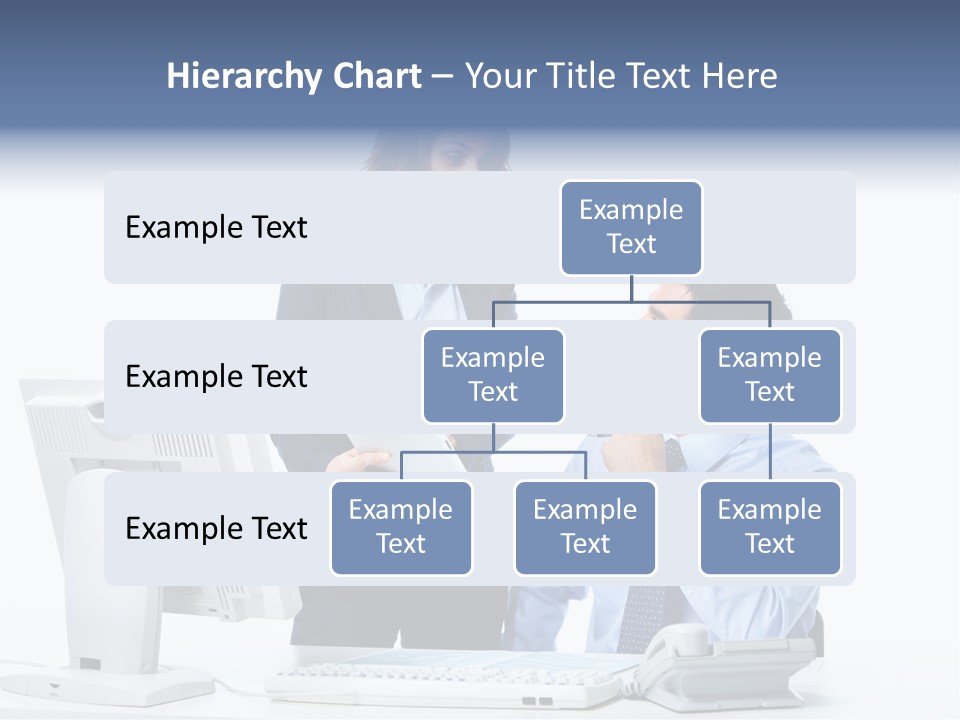 Hierarchy Chart – Your Title Text Here

Example Text

Example Text

Example Text

Example Text

Example Text

Example Text

Example Text

Example Text

Example Text